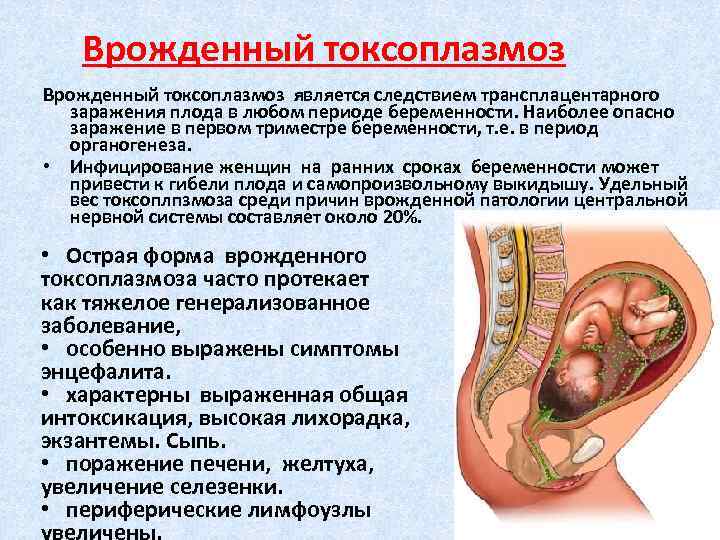 Врожденный токсоплазмоз

Врожденный токсоплазмоз является следствием трансплацентарного заражения плода в любом периоде беременности. Наиболее опасно заражение в первом триместре беременности, т.е. в период органогенеза.

• Инфицирование женщин на ранних сроках беременности может привести к гибели плода и самопроизвольному выкидышу. Удельный вес токсоплпзмоза среди причин врожденной патологии центральной нервной системы составляет около 20%.

• Острая форма врожденного токсоплазмоза часто протекает как тяжелое генерализованное заболевание,
• особенно выражены симптомы энцефалита.
• характерны выраженная общая интоксикация, высокая лихорадка, экзантемы. Сыпь.
• поражение печени, желтуха, увеличение селезенки.
• периферические лимфоузлы увеличены.